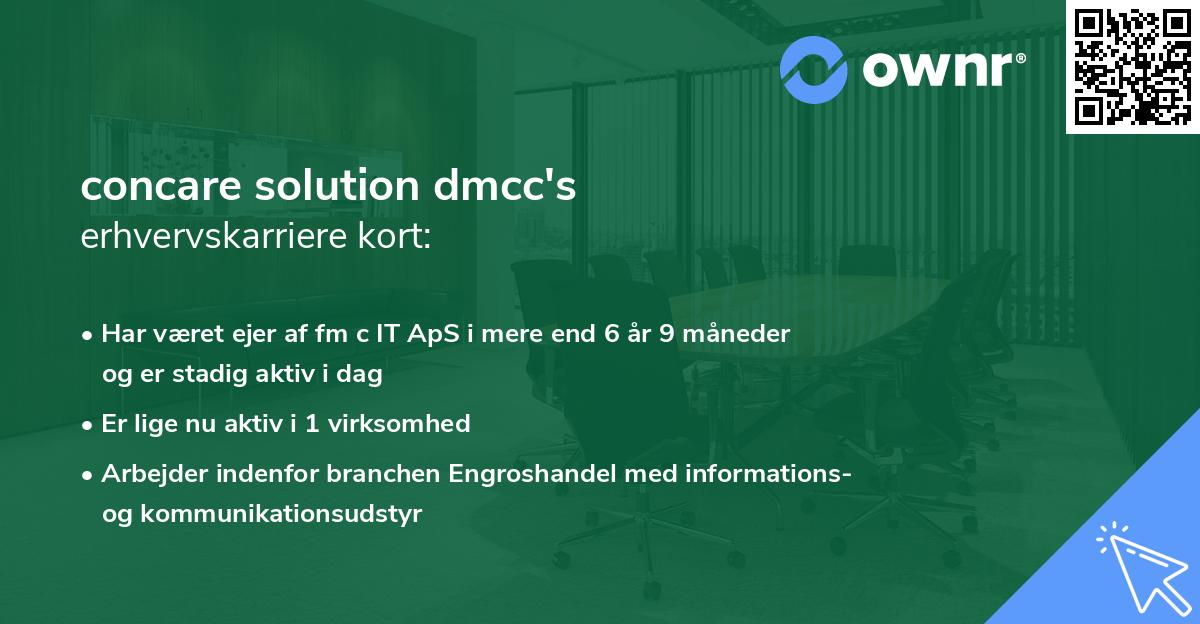 ownr®

concare solution dmcc's
erhvervskarriere kort:

• Har været ejer af fm c IT ApS i mere end 6 år 9 måneder og er stadig aktiv i dag

• Er lige nu aktiv i 1 virksomhed

• Arbejder indenfor branchen Engroshandel med informations- og kommunikationsudstyr